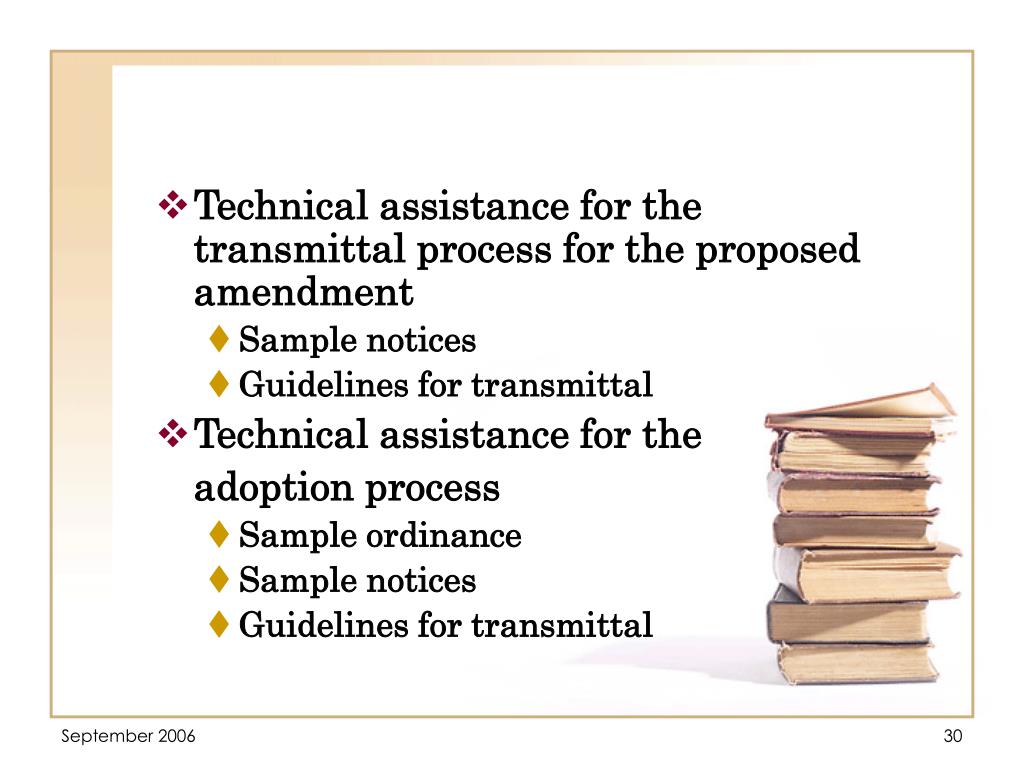 ❖ Technical assistance for the transmittal process for the proposed amendment

♦ Sample notices

♦ Guidelines for transmittal

❖ Technical assistance for the adoption process

♦ Sample ordinance

♦ Sample notices

♦ Guidelines for transmittal

September 2006

30